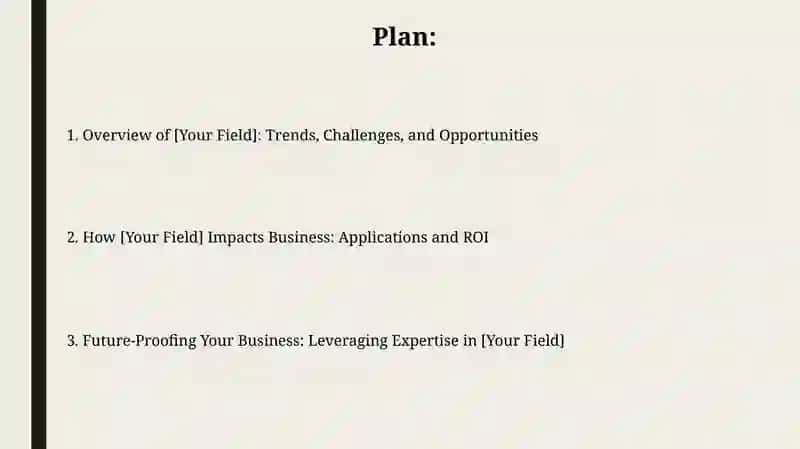 Plan:

1. Overview of [Your Field]: Trends, Challenges, and Opportunities

2. How [Your Field] Impacts Business: Applications and ROI

3. Future-Proofing Your Business: Leveraging Expertise in [Your Field]